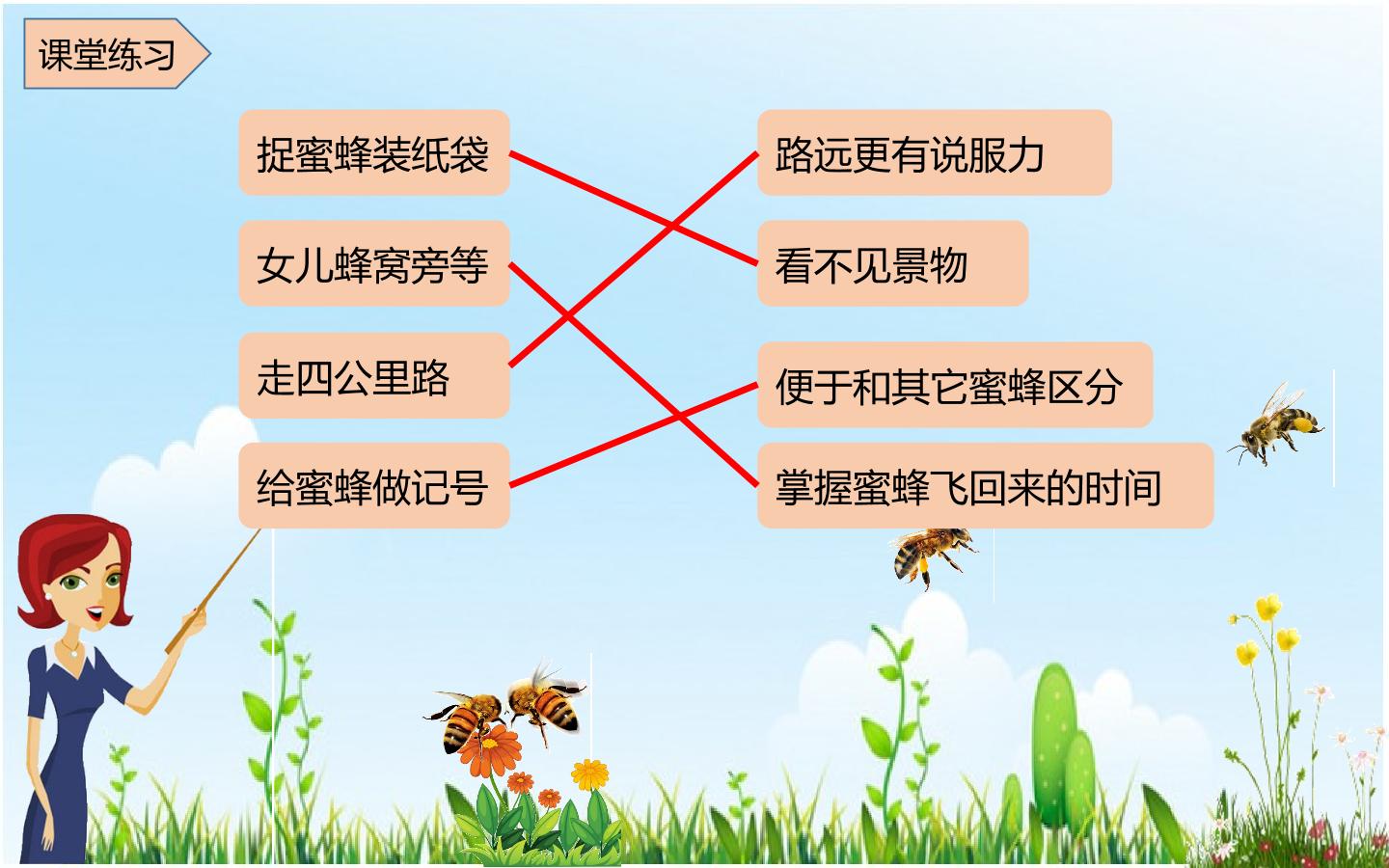 课堂练习

捉蜜蜂装纸袋

女儿蜂窝旁等

走四公里路

给蜜蜂做记号

路远更有说服力

看不见景物

便于和其它蜜蜂区分

掌握蜜蜂飞回来的时间